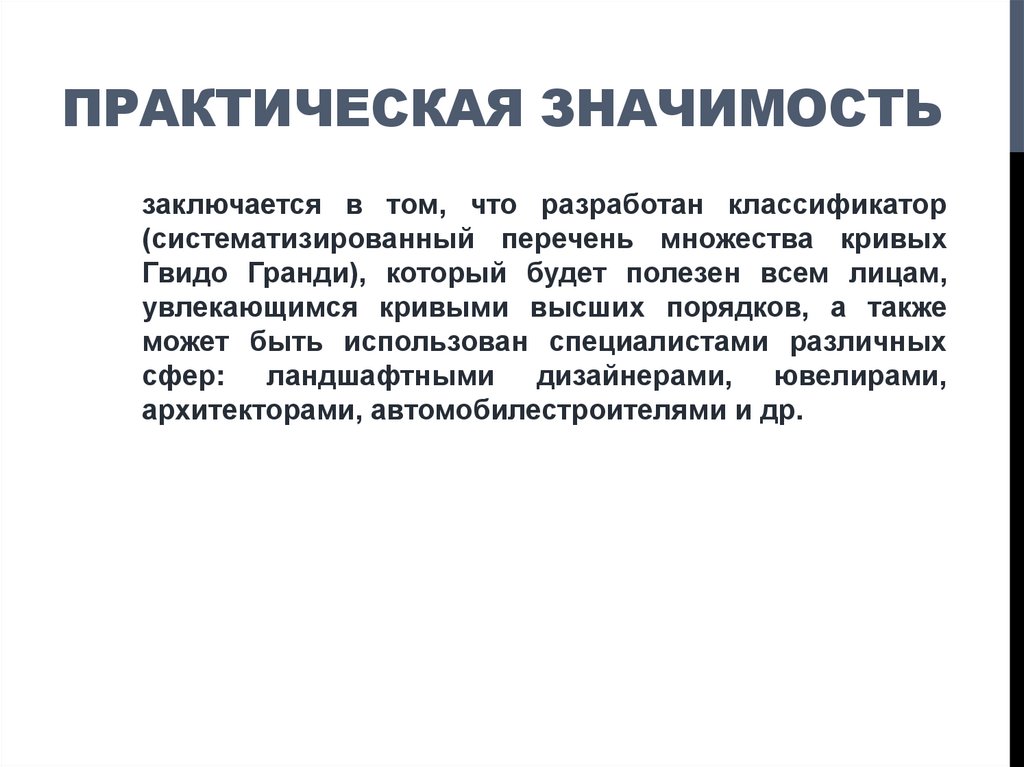 ПРАКТИЧЕСКАЯ ЗНАЧИМОСТЬ

заключается в том, что разработан классификатор (систематизированный перечень множества кривых Гвидо Гранди), который будет полезен всем лицам, увлекающимся кривыми высших порядков, а также может быть использован специалистами различных сфер: ландшафтными дизайнерами, ювелирами, архитекторами, автомобилестроителями и др.